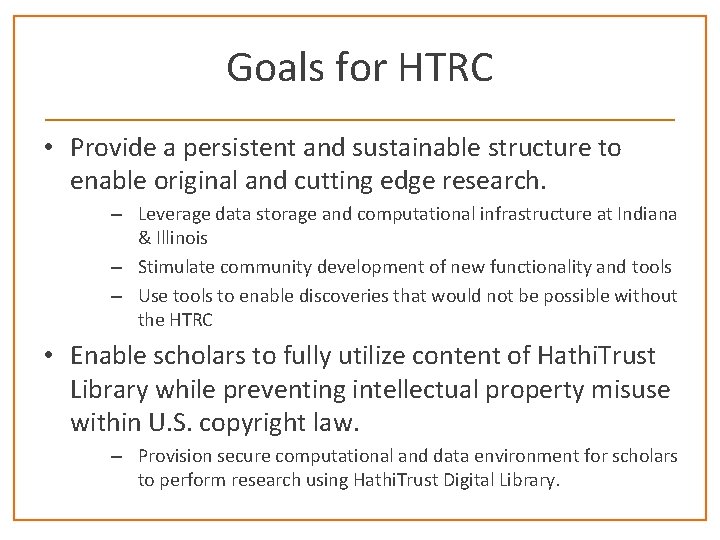 Goals for HTRC

• Provide a persistent and sustainable structure to enable original and cutting edge research.
– Leverage data storage and computational infrastructure at Indiana & Illinois
– Stimulate community development of new functionality and tools
– Use tools to enable discoveries that would not be possible without the HTRC

• Enable scholars to fully utilize content of HathiTrust Library while preventing intellectual property misuse within U.S. copyright law.
– Provision secure computational and data environment for scholars to perform research using HathiTrust Digital Library.